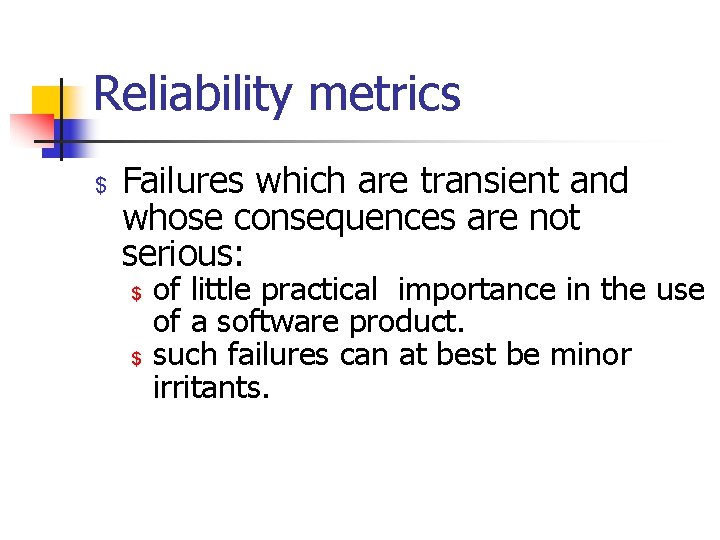 Reliability metrics

$ Failures which are transient and whose consequences are not serious:

$ of little practical importance in the use of a software product.

$ such failures can at best be minor irritants.